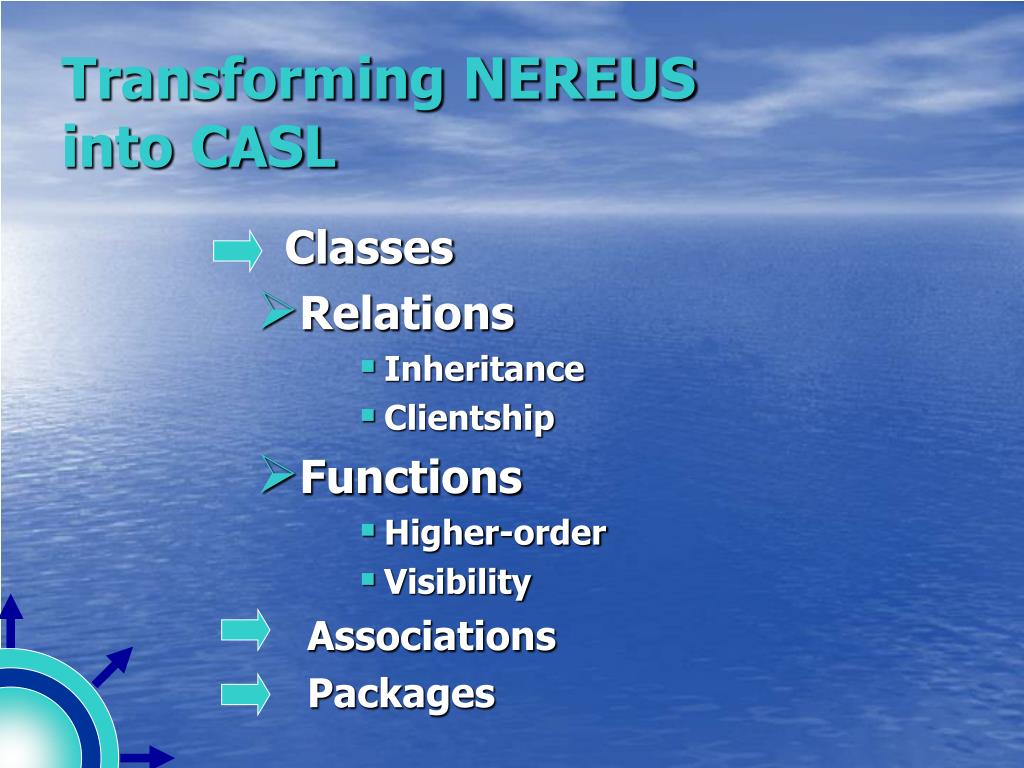 Transforming NEREUS into CASL

Classes

Relations

Inheritance

Clientship

Functions

Higher-order

Visibility

Associations

Packages